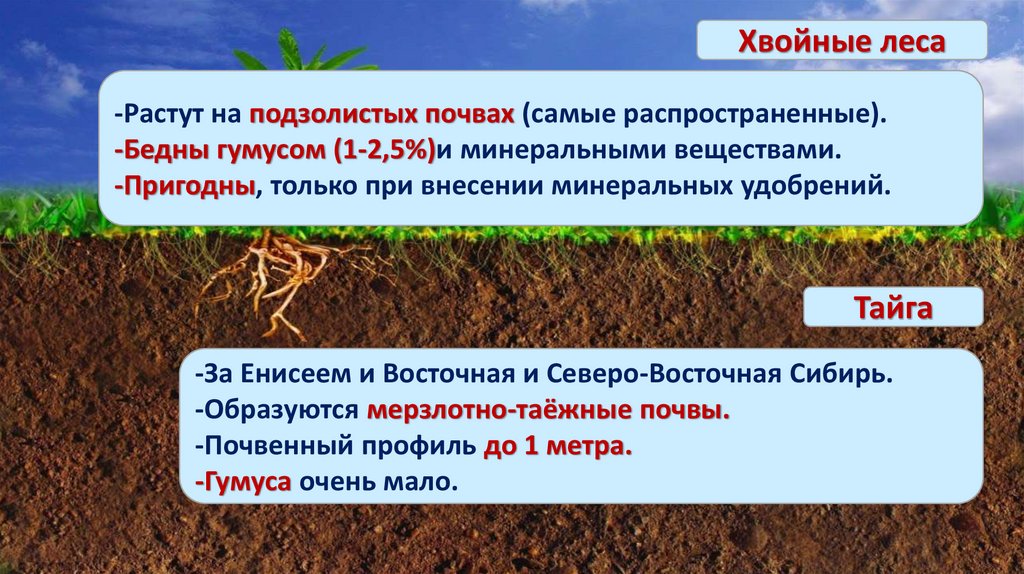 Хвойные леса

-Растут на подзолистых почвах (самые распространенные).
-Бедны гумусом (1-2,5%)и минеральными веществами.
-Пригодны, только при внесении минеральных удобрений.

Тайга

-За Енисеем и Восточная и Северо-Восточная Сибирь.
-Образуются мерзлотно-таёжные почвы.
-Почвенный профиль до 1 метра.
-Гумуса очень мало.